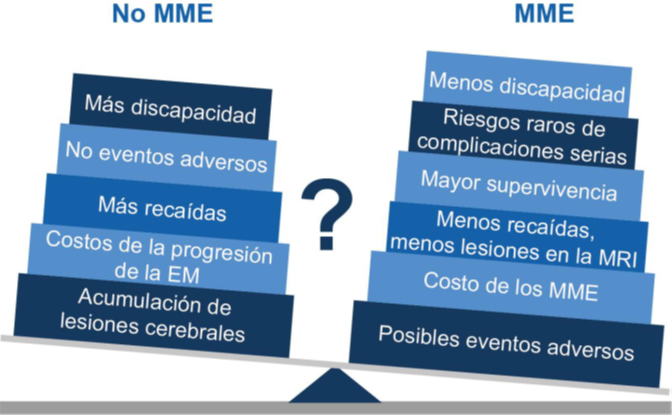 No MME

Más discapacidad

No eventos adversos

Más recaídas

Costos de la progresión de la EM

Acumulación de lesiones cerebrales

?

MME

Menos discapacidad

Riesgos raros de complicaciones serias

Mayor supervivencia

Menos recaídas, menos lesiones en la MRI

Costo de los MME

Posibles eventos adversos